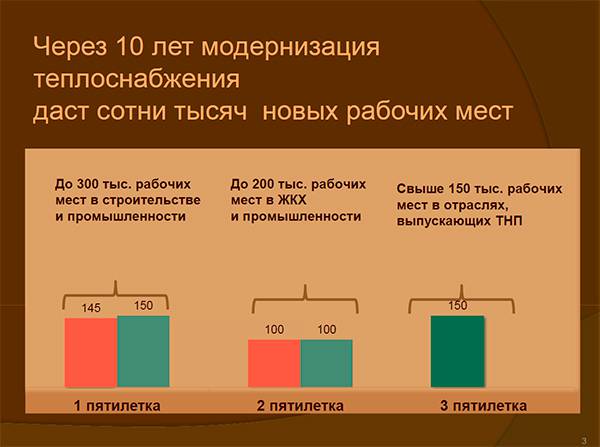 Через 10 лет модернизация теплоснабжения
даст сотни тысяч  новых рабочих мест

До 300 тыс. рабочих мест в строительстве и промышленности

До 200 тыс. рабочих мест в ЖКХ и промышленности

Свыше 150 тыс. рабочих мест в отраслях, выпускающих ТНП

145

150

100

100

150

1 пятилетка

2 пятилетка

3 пятилетка

3